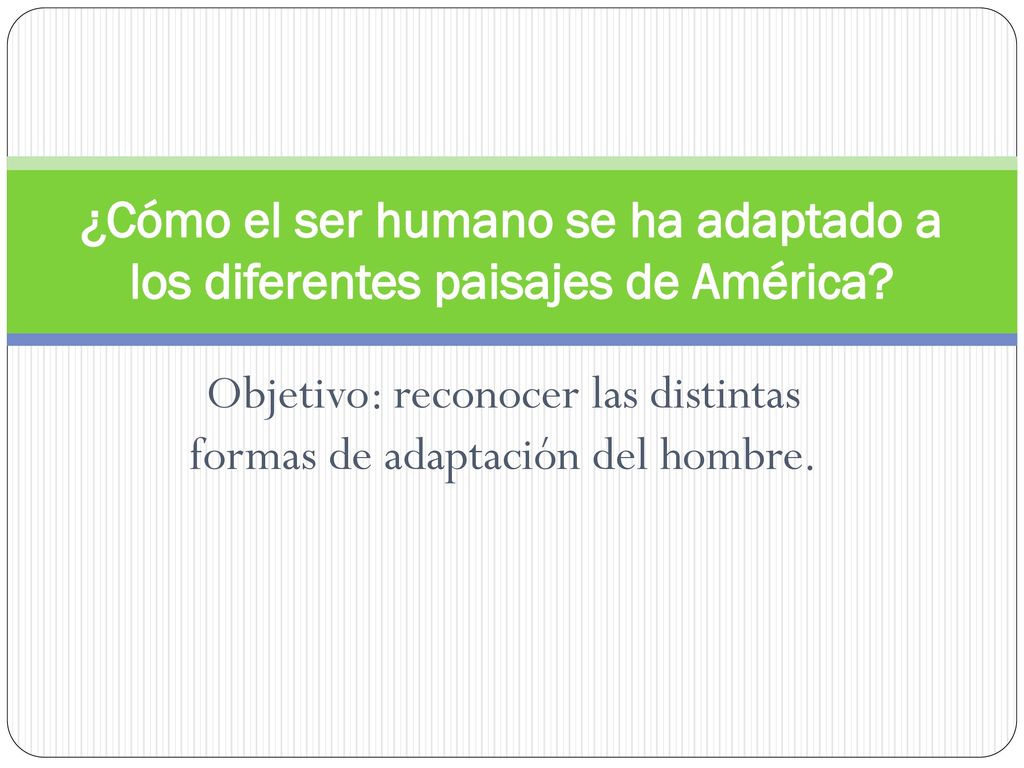 ¿Cómo el ser humano se ha adaptado a los diferentes paisajes de América?

Objetivo: reconocer las distintas formas de adaptación del hombre.